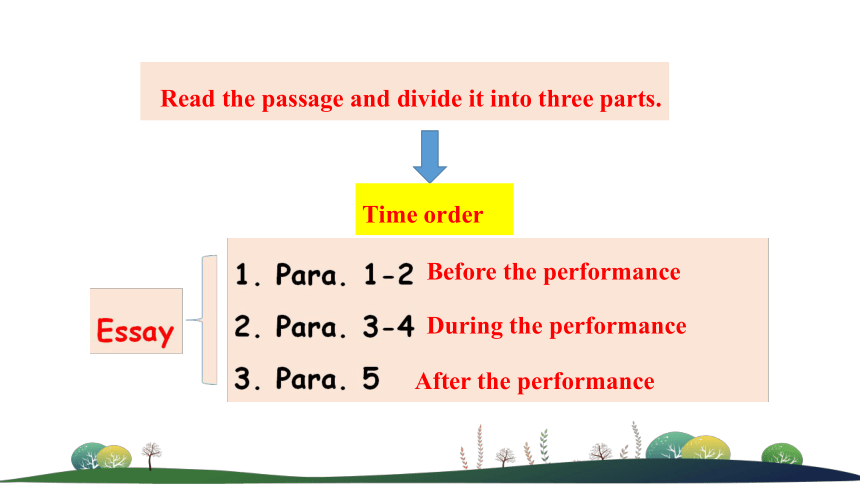 Read the passage and divide it into three parts.

Time order

Essay

1. Para. 1-2 Before the performance
2. Para. 3-4 During the performance
3. Para. 5 After the performance